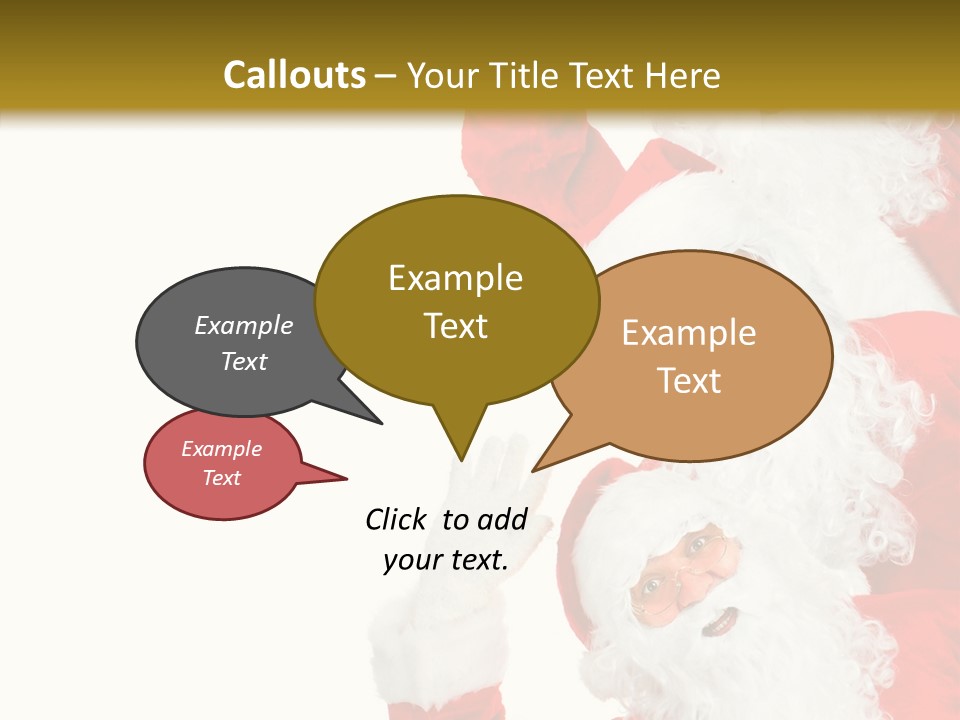 Callouts – Your Title Text Here

Example Text

Example Text

Example Text

Example Text

Click to add your text.